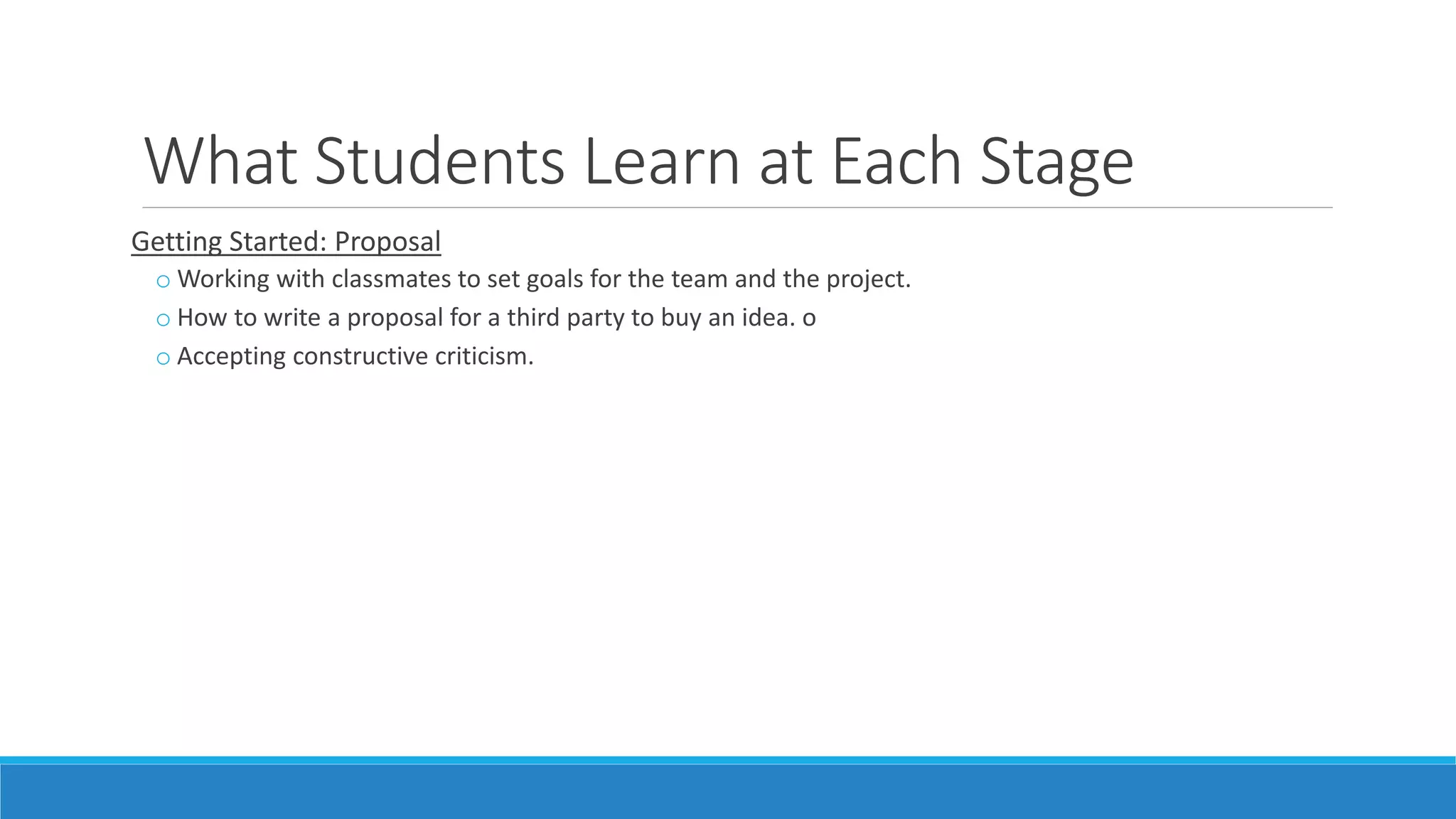 What Students Learn at Each Stage

Getting Started: Proposal

o Working with classmates to set goals for the team and the project.

o How to write a proposal for a third party to buy an idea. o

o Accepting constructive criticism.